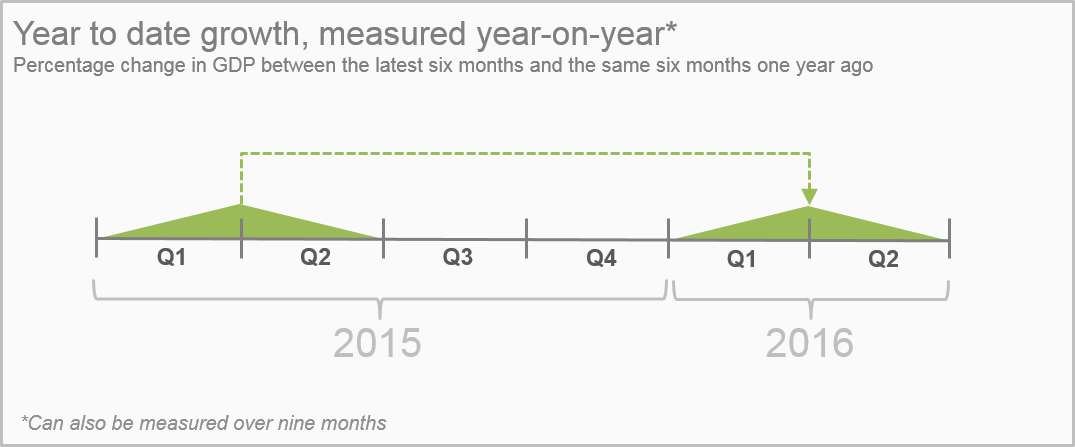 Year to date growth, measured year-on-year*
Percentage change in GDP between the latest six months and the same six months one year ago

Q1
Q2
Q3
Q4
Q1
Q2

2015
2016

*Can also be measured over nine months